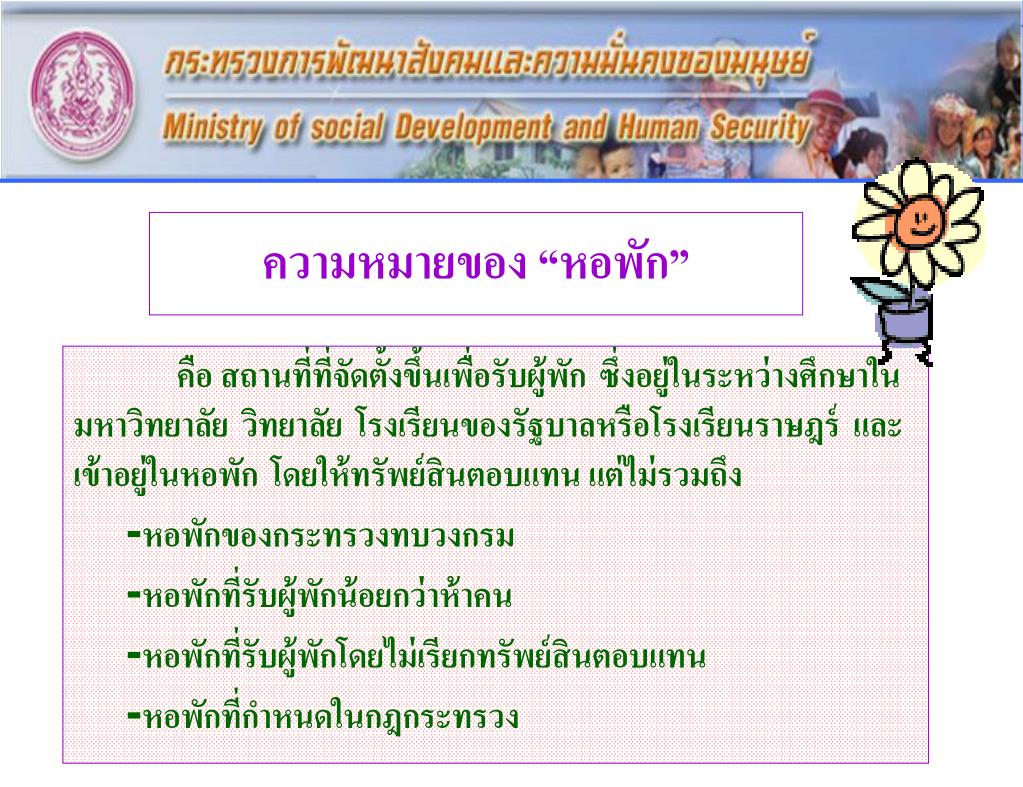 กระทรวงการพัฒนาสังคมและความมั่นคงของมนุษย์
Ministry of social Development and Human Security

ความหมายของ “หอพัก”

คือ สถานที่ที่จัดตั้งขึ้นเพื่อรับผู้พัก ซึ่งอยู่ในระหว่างศึกษาในมหาวิทยาลัย วิทยาลัย โรงเรียนของรัฐบาลหรือโรงเรียนราษฎร์ และเข้าอยู่ในหอพัก โดยให้ทรัพย์สินตอบแทน แต่ไม่รวมถึง

-หอพักของกระทรวงทบวงกรม

-หอพักที่รับผู้พักน้อยกว่าห้าคน

-หอพักที่รับผู้พักโดยไม่เรียกทรัพย์สินตอบแทน

-หอพักที่กำหนดในกฎกระทรวง